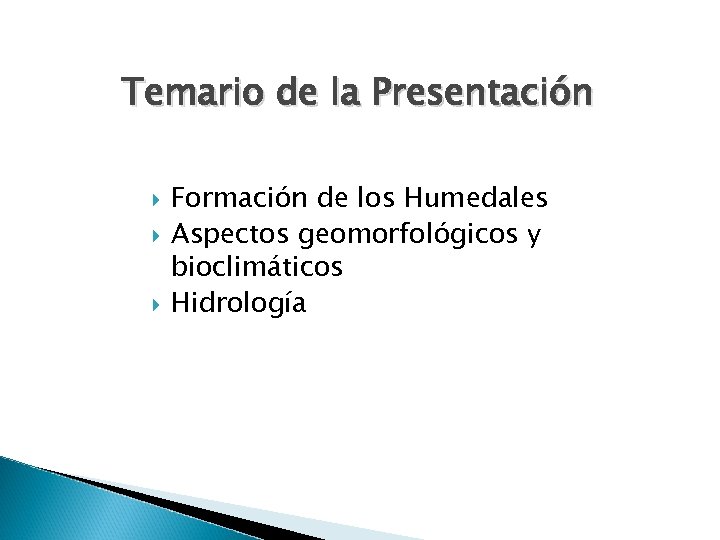 Temario de la Presentación

Formación de los Humedales
Aspectos geomorfológicos y bioclimáticos
Hidrología